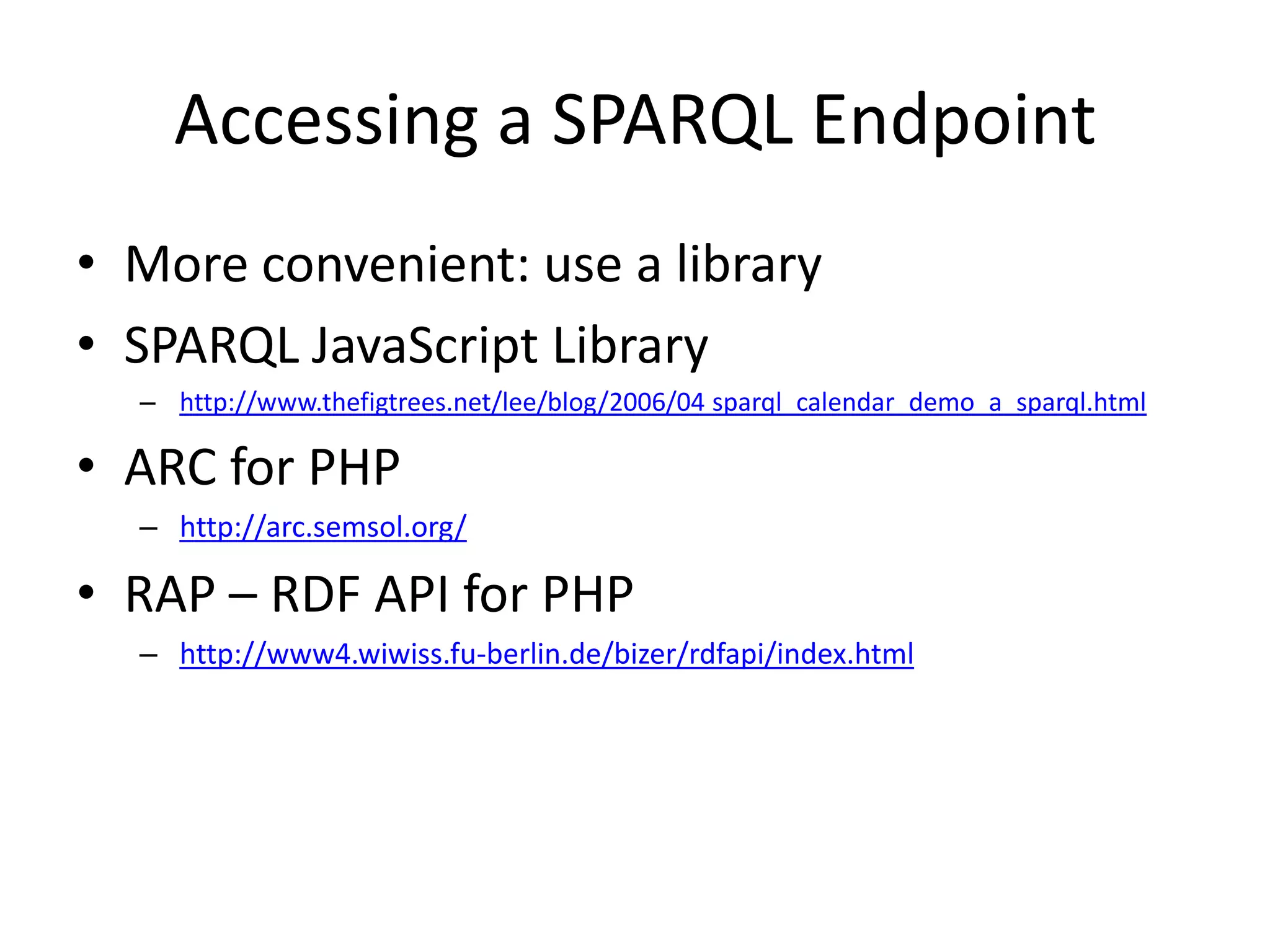 Accessing a SPARQL Endpoint

• More convenient: use a library
• SPARQL JavaScript Library
– http://www.thefigtrees.net/lee/blog/2006/04 sparql_calendar_demo_a_sparql.html
• ARC for PHP
– http://arc.semsol.org/
• RAP – RDF API for PHP
– http://www4.wiwiss.fu-berlin.de/bizer/rdfapi/index.html